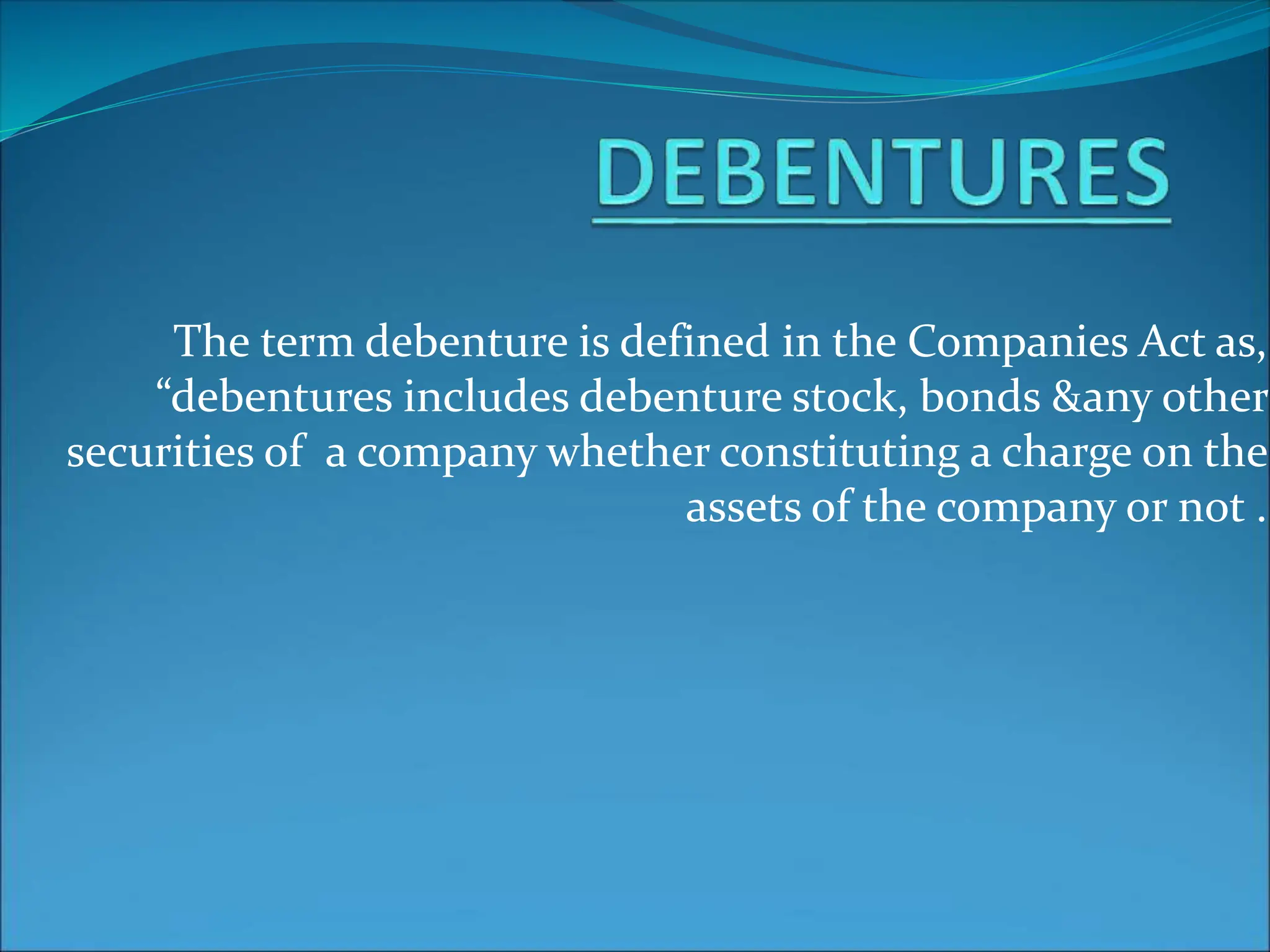 DEBENTURES

The term debenture is defined in the Companies Act as, “debentures includes debenture stock, bonds &any other securities of  a company whether constituting a charge on the assets of the company or not .